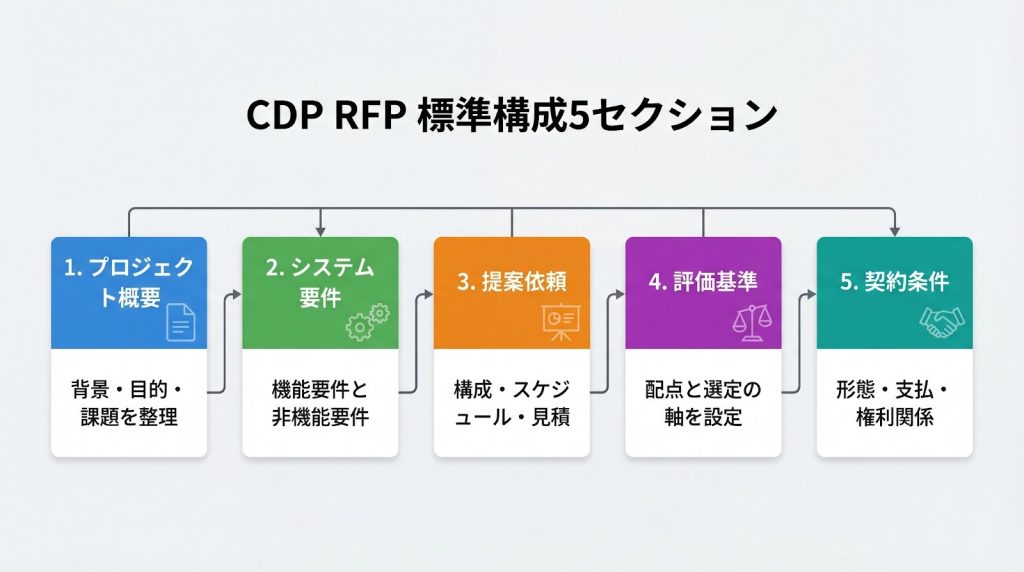 CDP RFP 標準構成5セクション

1. プロジェクト概要

背景・目的・課題を整理

2. システム要件

機能要件と非機能要件

3. 提案依頼

構成・スケジュール・見積

4. 評価基準

配点と選定の軸を設定

5. 契約条件

形態・支払・権利関係